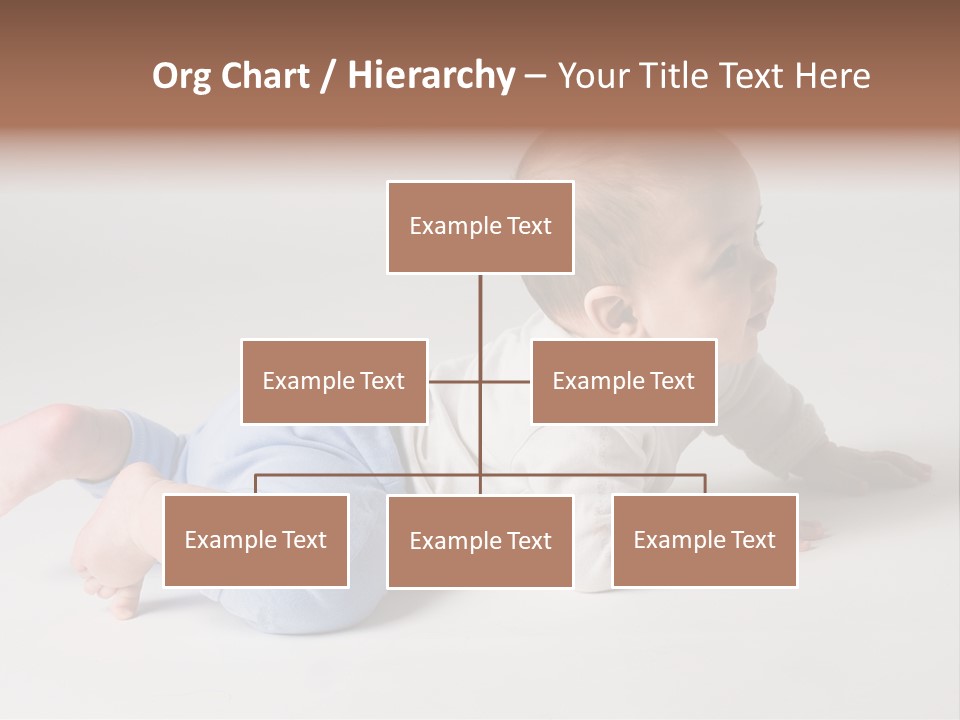 Org Chart / Hierarchy – Your Title Text Here

Example Text

Example Text

Example Text

Example Text

Example Text

Example Text